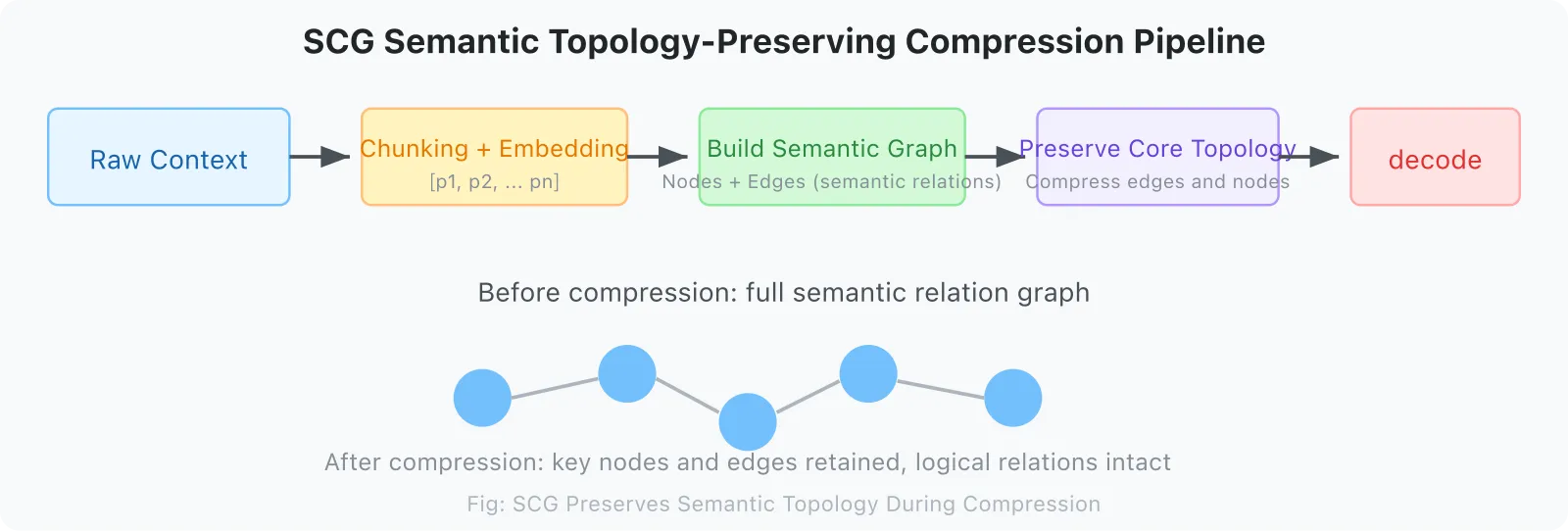 SCG Semantic Topology-Preserving Compression Pipeline

Raw Context

Chunking + Embedding
[p1, p2, ... pn]

Build Semantic Graph
Nodes + Edges (semantic relations)

Preserve Core Topology
Compress edges and nodes

decode

Before compression: full semantic relation graph

After compression: key nodes and edges retained, logical relations intact

Fig: SCG Preserves Semantic Topology During Compression